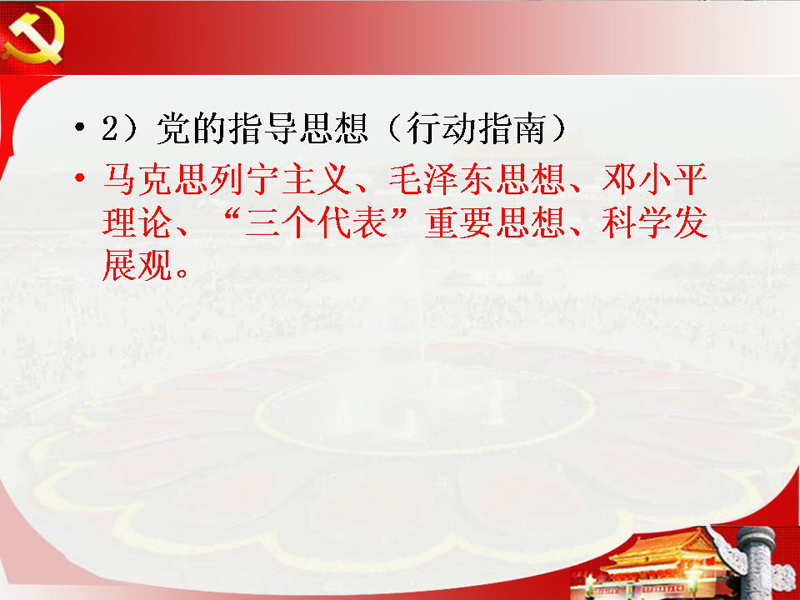 • 2）党的指导思想（行动指南）

• 马克思列宁主义、毛泽东思想、邓小平理论、“三个代表”重要思想、科学发展观。